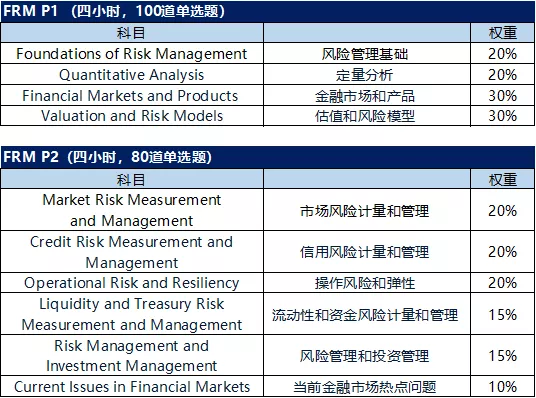 FRM P1 （四小时，100道单选题）

| 科目 | | 权重 |
|---|---|---|
| Foundations of Risk Management | 风险管理基础 | 20% |
| Quantitative Analysis | 定量分析 | 20% |
| Financial Markets and Products | 金融市场和产品 | 30% |
| Valuation and Risk Models | 估值和风险模型 | 30% |

FRM P2（四小时，80道单选题）

| 科目 | | 权重 |
|---|---|---|
| Market Risk Measurement and Management | 市场风险计量和管理 | 20% |
| Credit Risk Measurement and Management | 信用风险计量和管理 | 20% |
| Operational Risk and Resiliency | 操作风险和弹性 | 20% |
| Liquidity and Treasury Risk Measurement and Management | 流动性和资金风险计量和管理 | 15% |
| Risk Management and Investment Management | 风险管理和投资管理 | 15% |
| Current Issues in Financial Markets | 当前金融市场热点问题 | 10% |